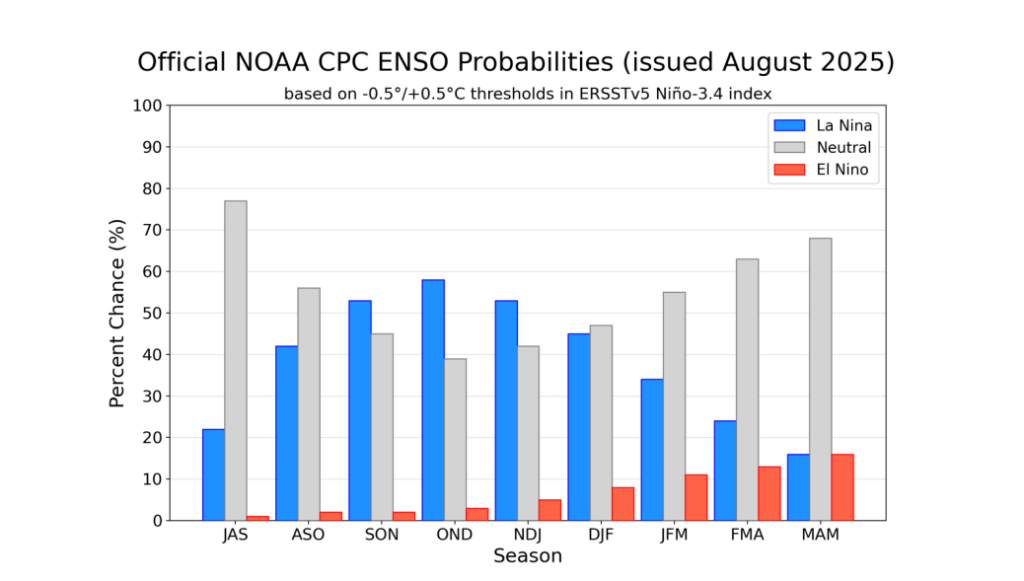 Official NOAA CPC ENSO Probabilities (issued August 2025)
based on -0.5°/+0.5°C thresholds in ERSSTv5 Niño-3.4 index

La Nina
Neutral
El Nino

Percent Chance (%)
100
90
80
70
60
50
40
30
20
10
0

JAS
ASO
SON
OND
NDJ
DJF
JFM
FMA
MAM
Season